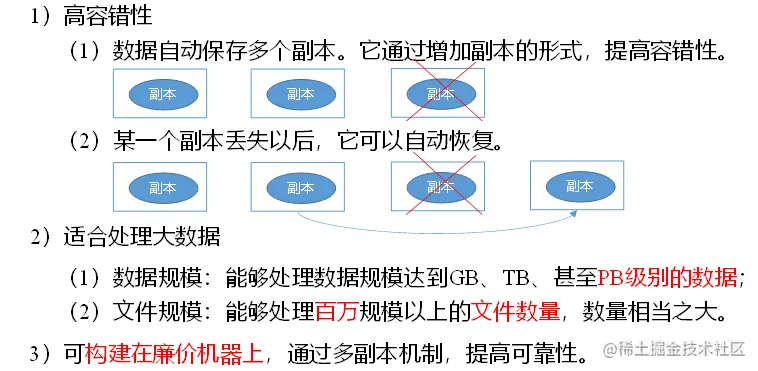 1）高容错性

（1）数据自动保存多个副本。它通过增加副本的形式，提高容错性。

副本 副本 副本

（2）某一个副本丢失以后，它可以自动恢复。

副本 副本 副本 副本

2）适合处理大数据

（1）数据规模：能够处理数据规模达到GB、TB、甚至PB级别的数据；

（2）文件规模：能够处理百万规模以上的文件数量，数量相当之大。

3）可构建在廉价机器上，通过多副本机制，提高可靠性。

@稀土掘金技术社区